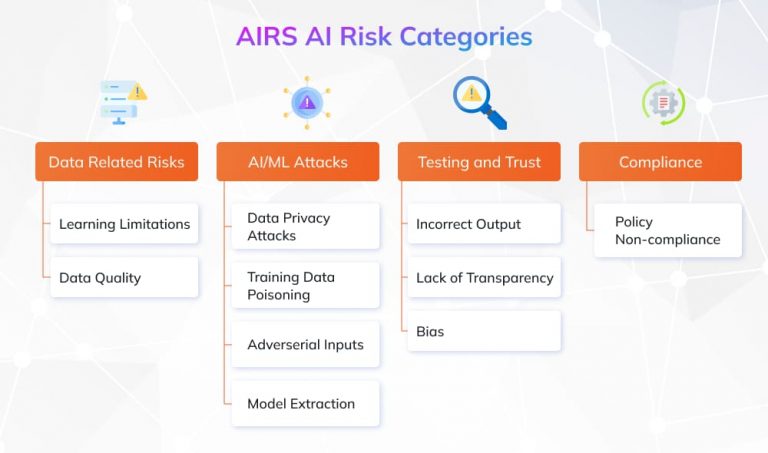 AIRS AI Risk Categories

Data Related Risks

Learning Limitations

Data Quality

AI/ML Attacks

Data Privacy Attacks

Training Data Poisoning

Adverserial Inputs

Model Extraction

Testing and Trust

Incorrect Output

Lack of Transparency

Bias

Compliance

Policy Non-compliance